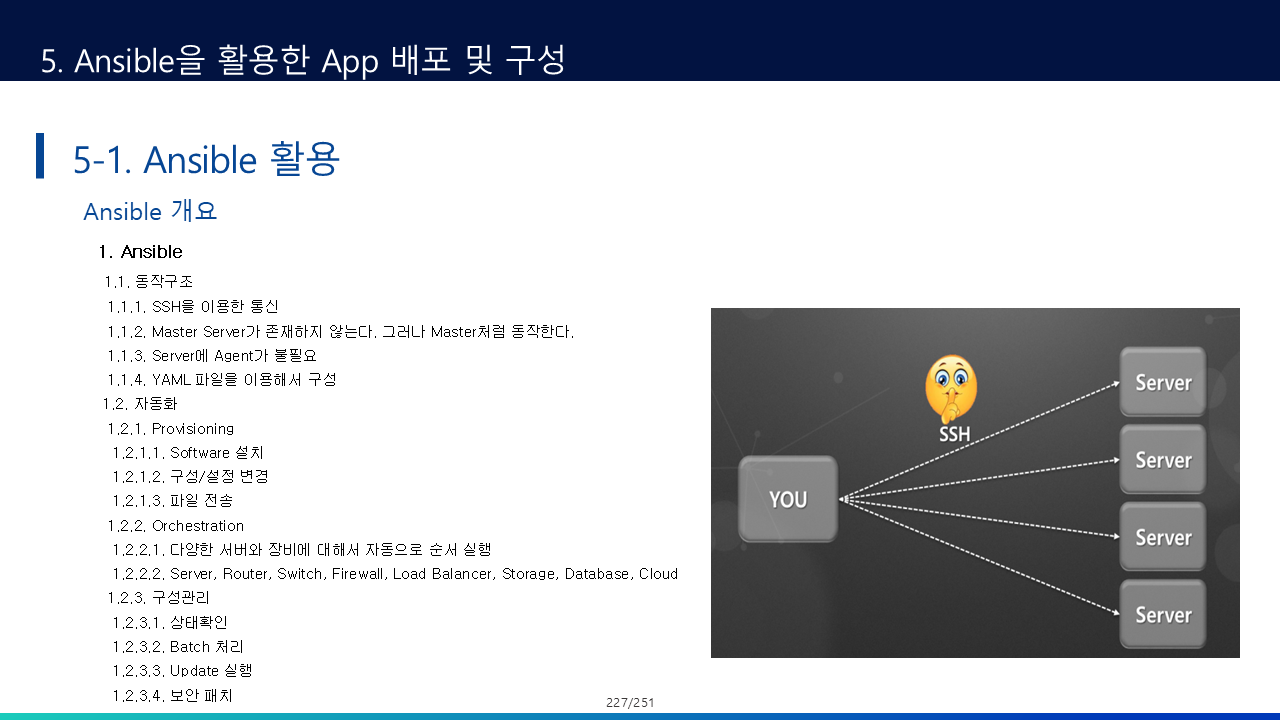 5. Ansible을 활용한 App 배포 및 구성

5-1. Ansible 활용

Ansible 개요

1. Ansible

1.1. 동작구조
1.1.1. SSH을 이용한 통신
1.1.2. Master Server가 존재하지 않는다. 그러나 Master처럼 동작한다.
1.1.3. Server에 Agent가 불필요
1.1.4. YAML 파일을 이용해서 구성
1.2. 자동화
1.2.1. Provisioning
1.2.1.1. Software 설치
1.2.1.2. 구성/설정 변경
1.2.1.3. 파일 전송
1.2.2. Orchestration
1.2.2.1. 다양한 서버와 장비에 대해서 자동으로 순서 실행
1.2.2.2. Server, Router, Switch, Firewall, Load Balancer, Storage, Database, Cloud
1.2.3. 구성관리
1.2.3.1. 상태확인
1.2.3.2. Batch 처리
1.2.3.3. Update 실행
1.2.3.4. 보안 패치

SSH
YOU
Server
Server
Server
Server

227/251